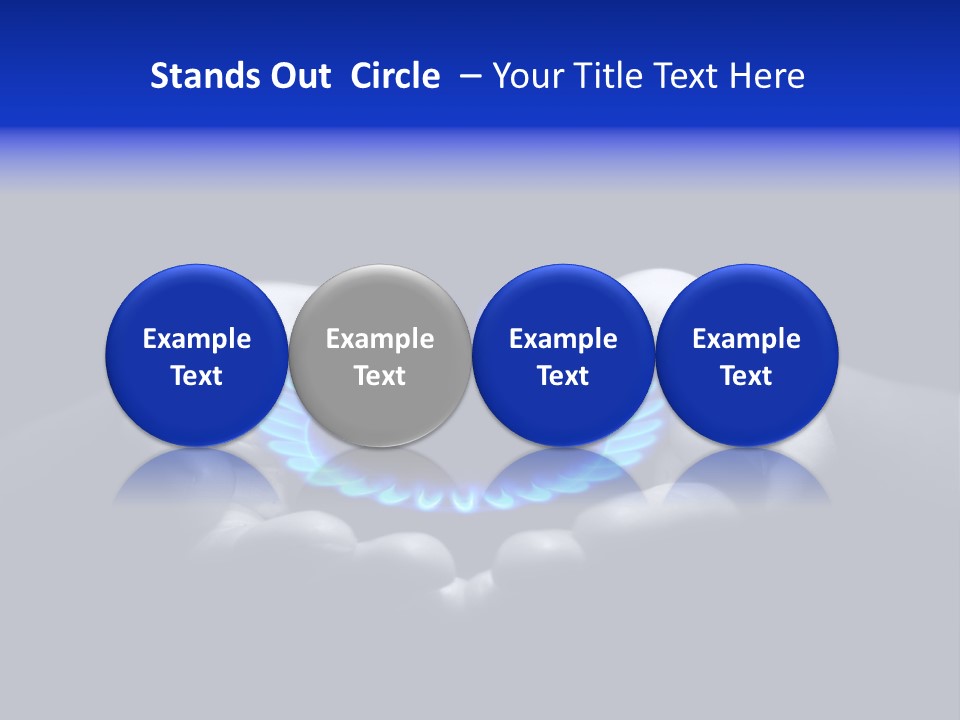 Stands Out Circle – Your Title Text Here

Example Text

Example Text

Example Text

Example Text